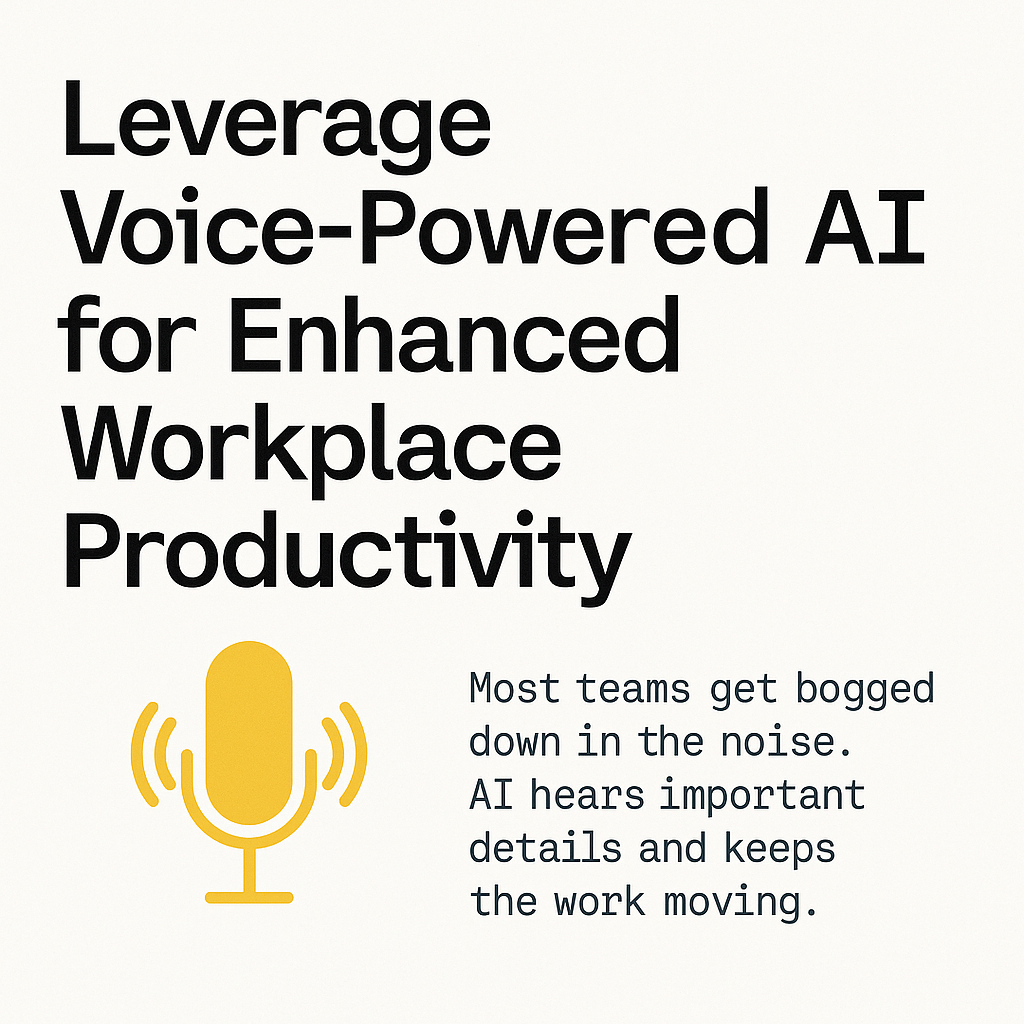 Leverage Voice-Powered AI for Enhanced Workplace Productivity

Most teams get bogged down in the noise. AI hears important details and keeps the work moving.